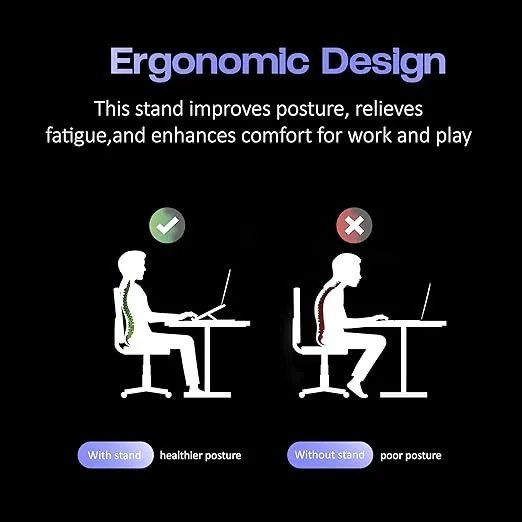 Ergonomic Design

This stand improves posture, relieves fatigue,and enhances comfort for work and play

With stand healthier posture

Without stand poor posture